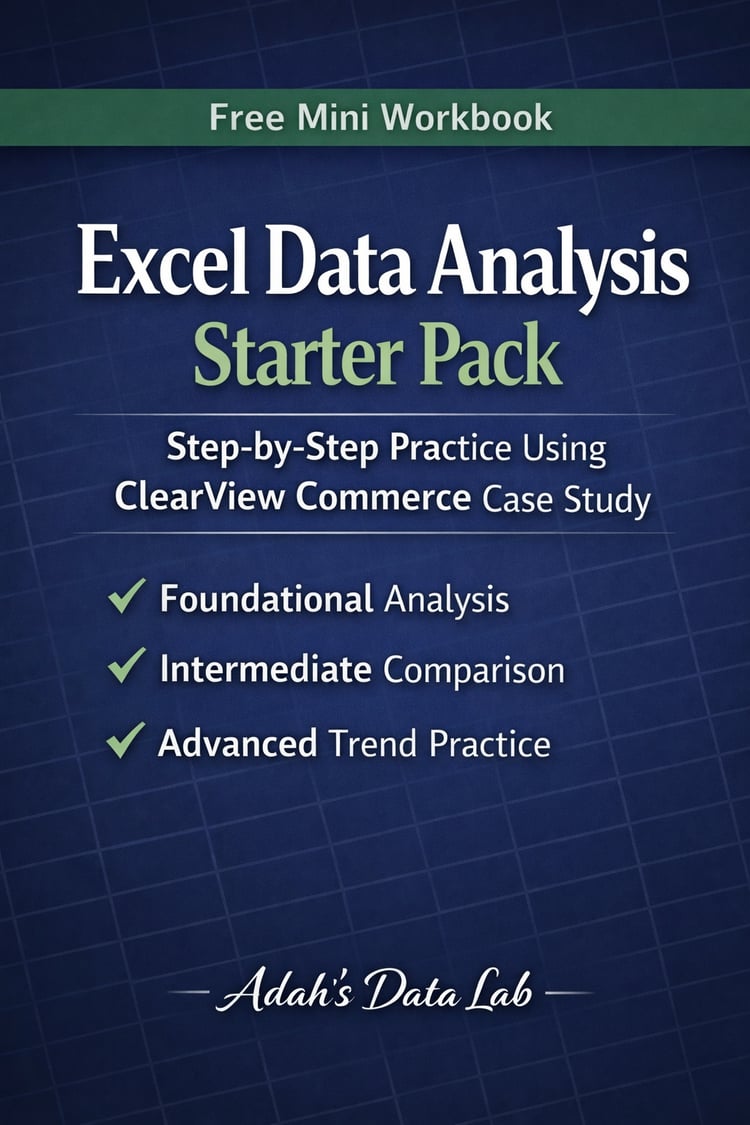 Free Mini Workbook

Excel Data Analysis
Starter Pack

Step-by-Step Practice Using
ClearView Commerce Case Study

✓ Foundational Analysis
✓ Intermediate Comparison
✓ Advanced Trend Practice

Adah's Data Lab